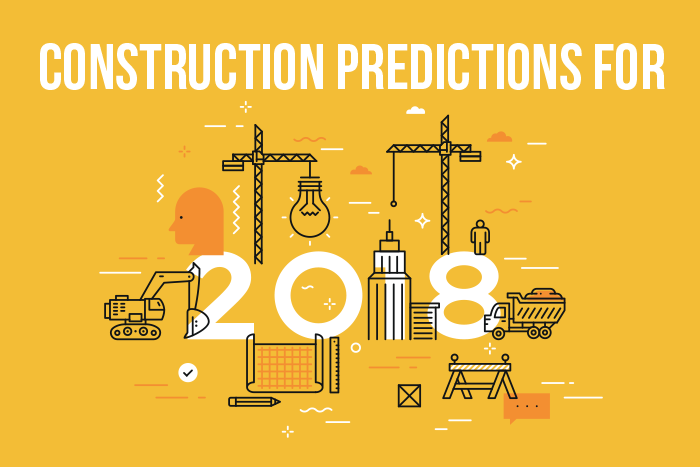 CONSTRUCTION PREDICTIONS FOR

2018